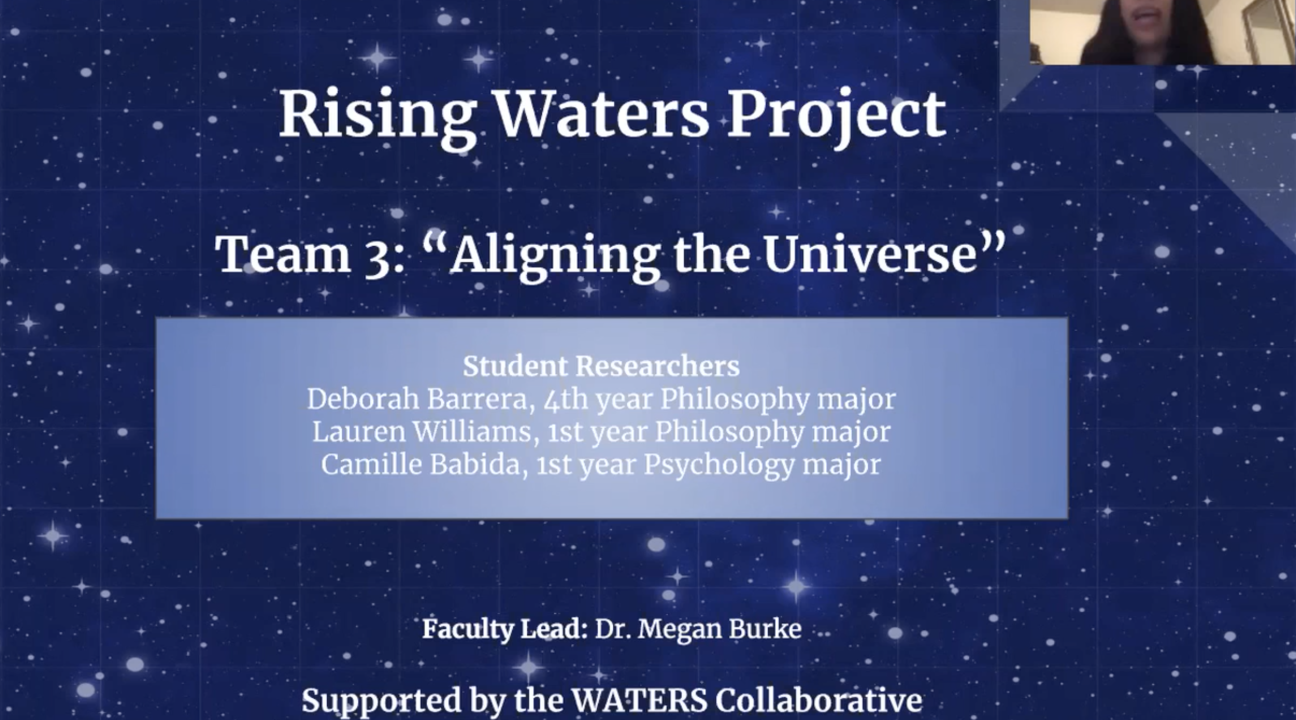 Rising Waters Project

Team 3: “Aligning the Universe”

Student Researchers
Deborah Barrera, 4th year Philosophy major
Lauren Williams, 1st year Philosophy major
Camille Babida, 1st year Psychology major

Faculty Lead: Dr. Megan Burke

Supported by the WATERS Collaborative